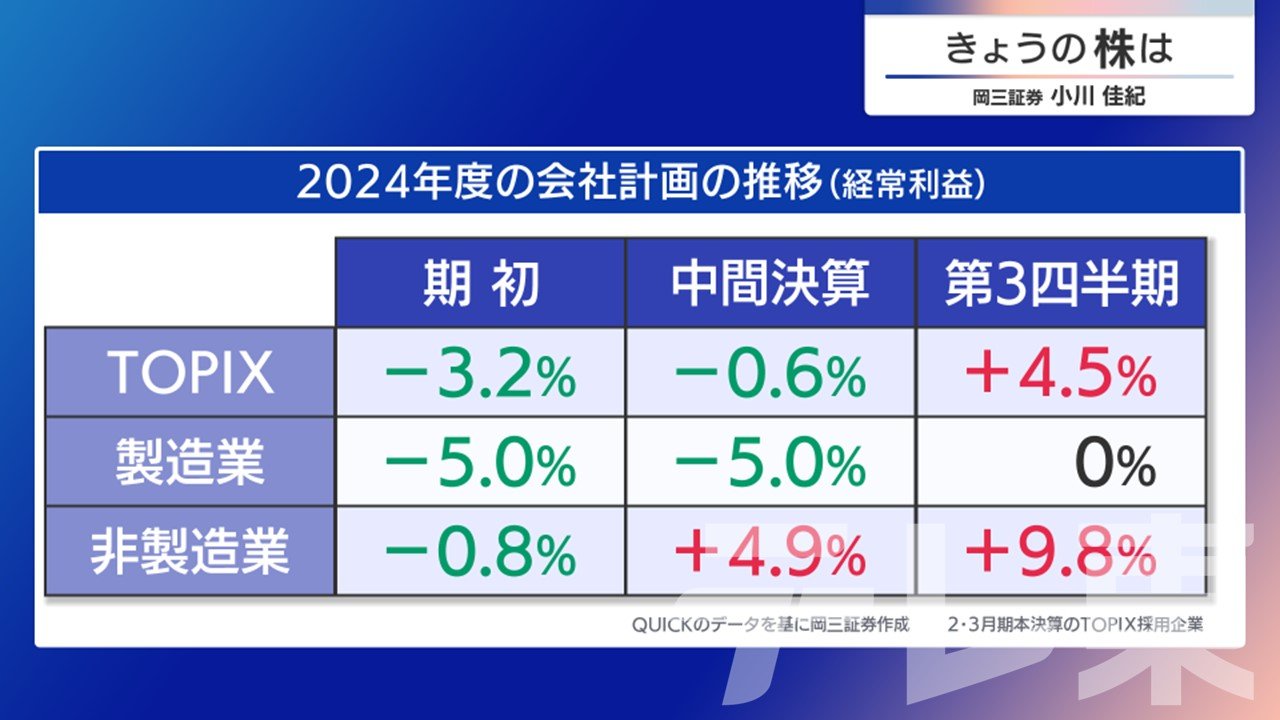 きょうの株は
岡三証券 小川 佳紀

2024年度の会社計画の推移(経常利益)

| | 期 初 | 中間決算 | 第3四半期 |
|---|---|---|---|
| TOPIX | −3.2% | −0.6% | +4.5% |
| 製造業 | −5.0% | −5.0% | 0% |
| 非製造業 | −0.8% | +4.9% | +9.8% |

QUICKのデータを基に岡三証券作成　2・3月期本決算のTOPIX採用企業

テレ東